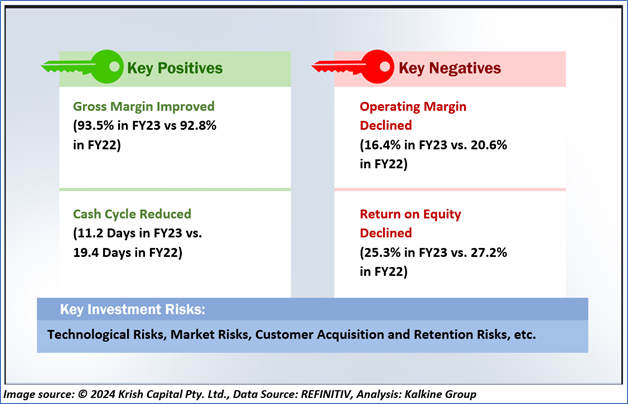 Key Positives

Gross Margin Improved
(93.5% in FY23 vs 92.8% in FY22)

Cash Cycle Reduced
(11.2 Days in FY23 vs. 19.4 Days in FY22)

Key Negatives

Operating Margin Declined
(16.4% in FY23 vs. 20.6% in FY22)

Return on Equity Declined
(25.3% in FY23 vs. 27.2% in FY22)

Key Investment Risks:

Technological Risks, Market Risks, Customer Acquisition and Retention Risks, etc.

Image source: © 2024 Krish Capital Pty. Ltd., Data Source: REFINITIV, Analysis: Kalkine Group